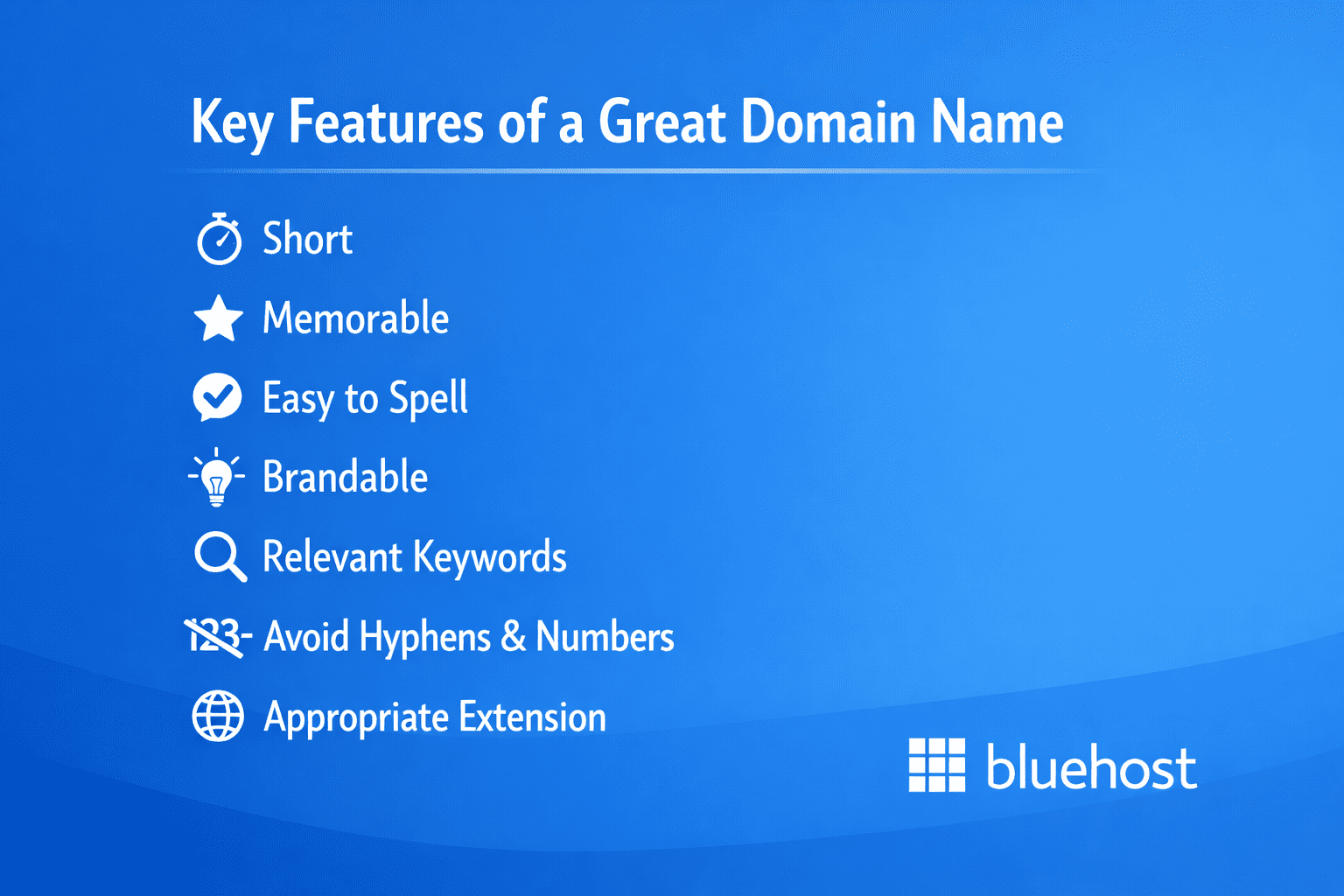 Key Features of a Great Domain Name

Short

Memorable

Easy to Spell

Brandable

Relevant Keywords

123- Avoid Hyphens & Numbers

Appropriate Extension

bluehost